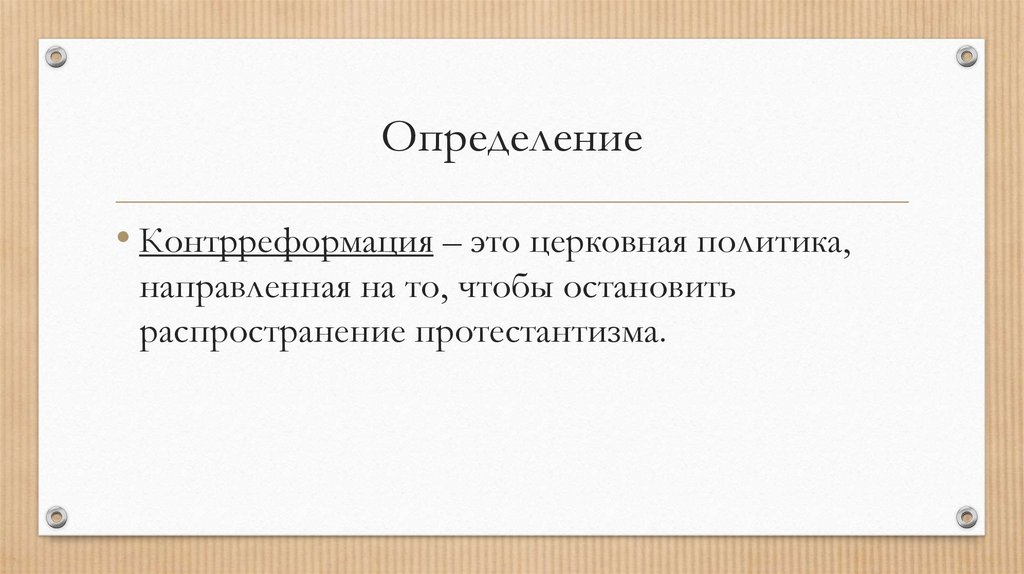 Определение

• Контрреформация – это церковная политика, направленная на то, чтобы остановить распространение протестантизма.